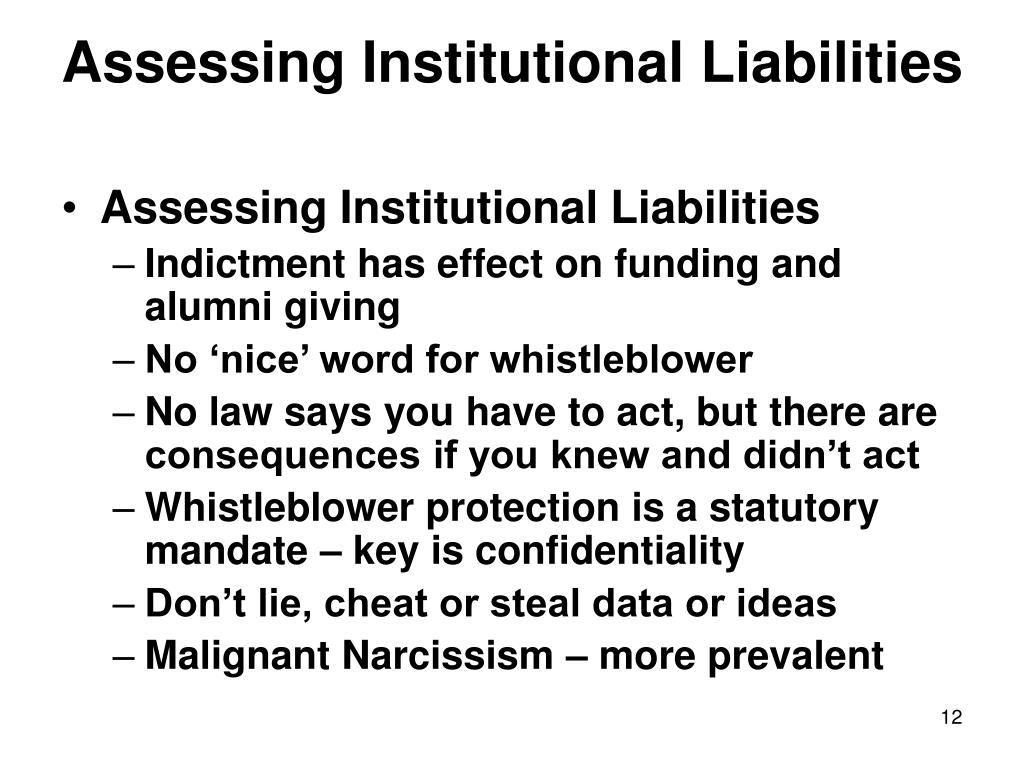 Assessing Institutional Liabilities

• Assessing Institutional Liabilities
– Indictment has effect on funding and alumni giving
– No ‘nice’ word for whistleblower
– No law says you have to act, but there are consequences if you knew and didn’t act
– Whistleblower protection is a statutory mandate – key is confidentiality
– Don’t lie, cheat or steal data or ideas
– Malignant Narcissism – more prevalent

12